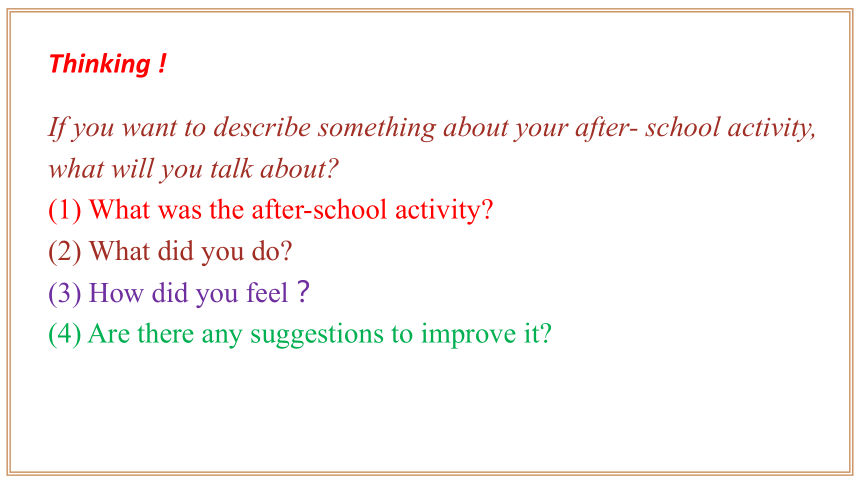 Thinking !

If you want to describe something about your after- school activity, what will you talk about?
(1) What was the after-school activity?
(2) What did you do?
(3) How did you feel？
(4) Are there any suggestions to improve it?